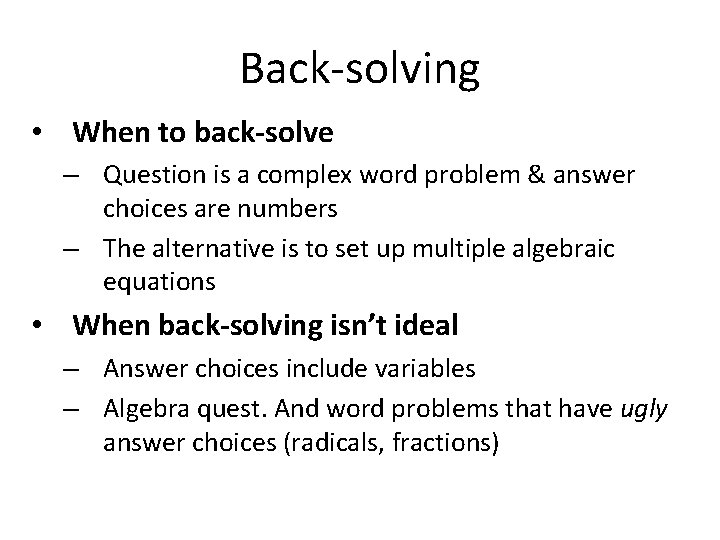 Back-solving

• When to back-solve
– Question is a complex word problem & answer choices are numbers
– The alternative is to set up multiple algebraic equations

• When back-solving isn't ideal
– Answer choices include variables
– Algebra quest. And word problems that have ugly answer choices (radicals, fractions)